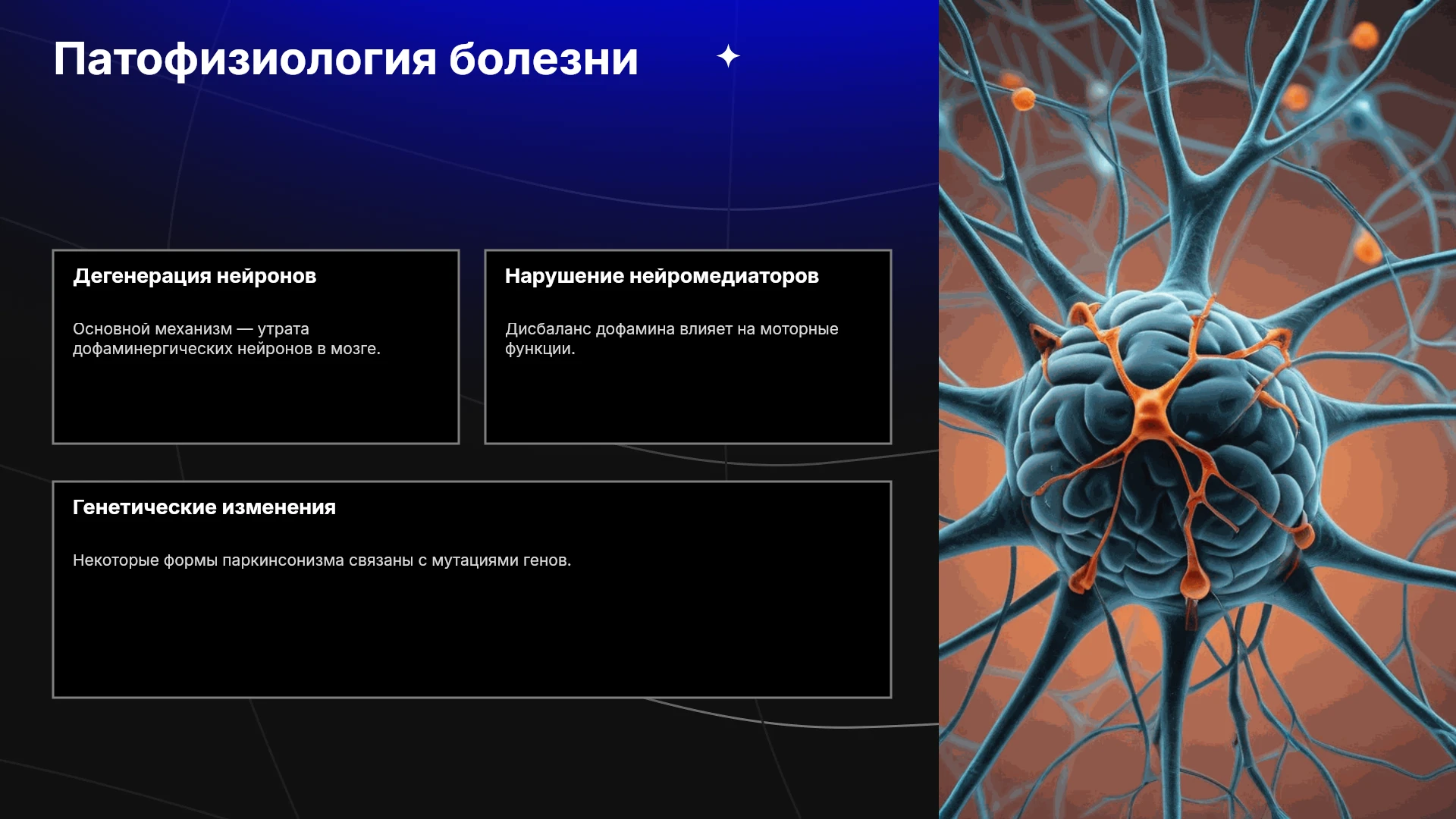 Патофизиология болезни

Дегенерация нейронов

Основной механизм — утрата дофаминергических нейронов в мозге.

Нарушение нейромедиаторов

Дисбаланс дофамина влияет на моторные функции.

Генетические изменения

Некоторые формы паркинсонизма связаны с мутациями генов.